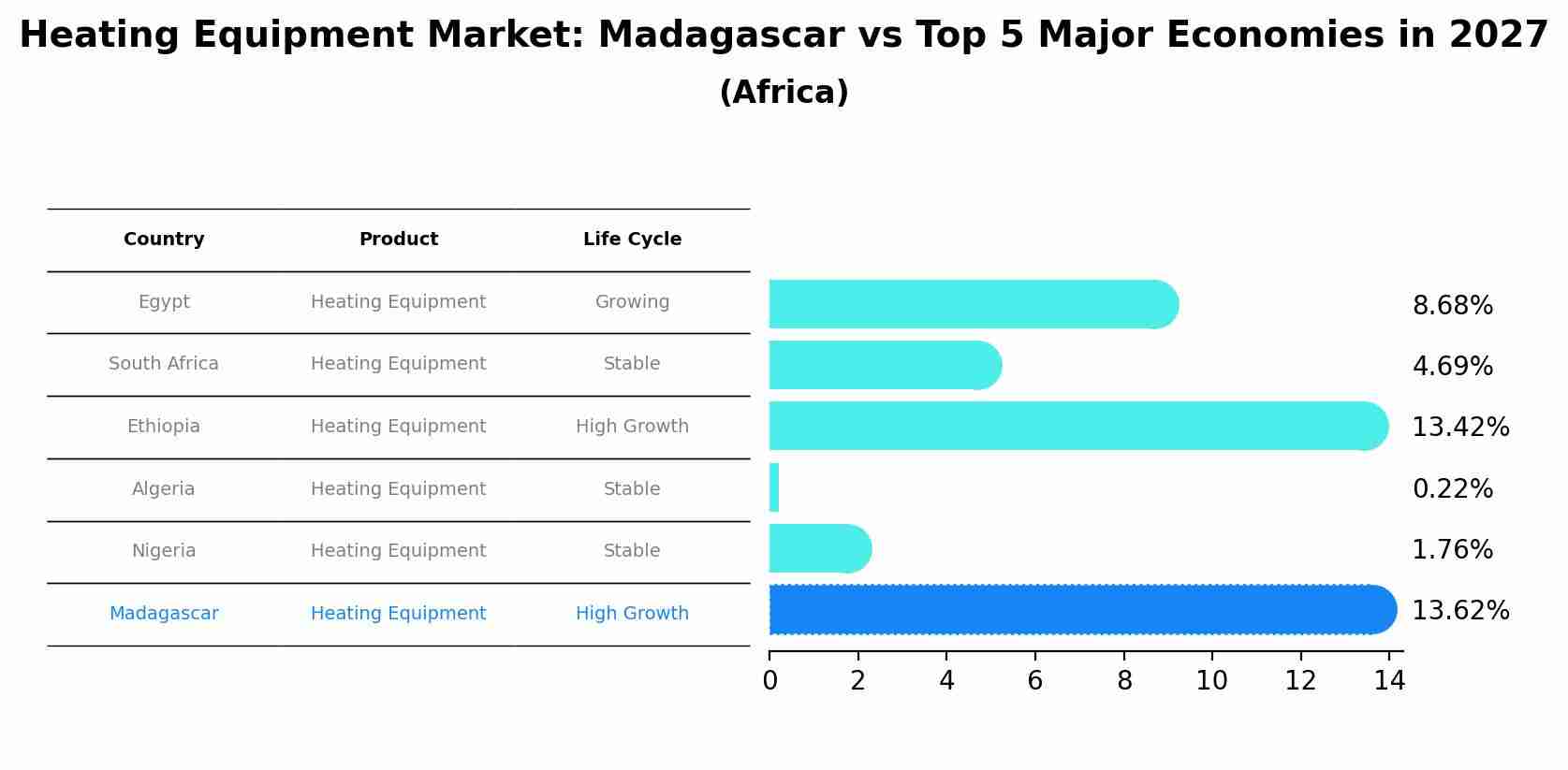 Heating Equipment Market: Madagascar vs Top 5 Major Economies in 2027
(Africa)

| Country | Product | Life Cycle |
|---|---|---|
| Egypt | Heating Equipment | Growing |
| South Africa | Heating Equipment | Stable |
| Ethiopia | Heating Equipment | High Growth |
| Algeria | Heating Equipment | Stable |
| Nigeria | Heating Equipment | Stable |
| Madagascar | Heating Equipment | High Growth |

8.68%
4.69%
13.42%
0.22%
1.76%
13.62%

0 2 4 6 8 10 12 14